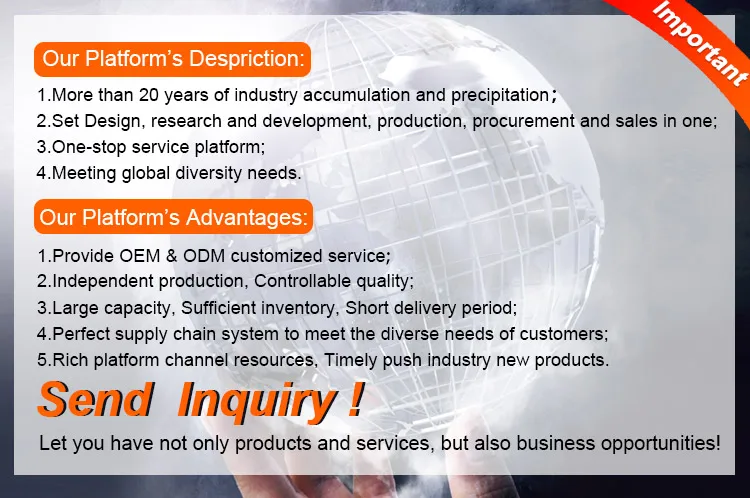 Important

Our Platform's Despriction:

1.More than 20 years of industry accumulation and precipitation;
2.Set Design, research and development, production, procurement and sales in one;
3.One-stop service platform;
4.Meeting global diversity needs.

Our Platform's Advantages:

1.Provide OEM & ODM customized service;
2.Independent production, Controllable quality;
3.Large capacity, Sufficient inventory, Short delivery period;
4.Perfect supply chain system to meet the diverse needs of customers;
5.Rich platform channel resources, Timely push industry new products.

Send Inquiry !

Let you have not only products and services, but also business opportunities!